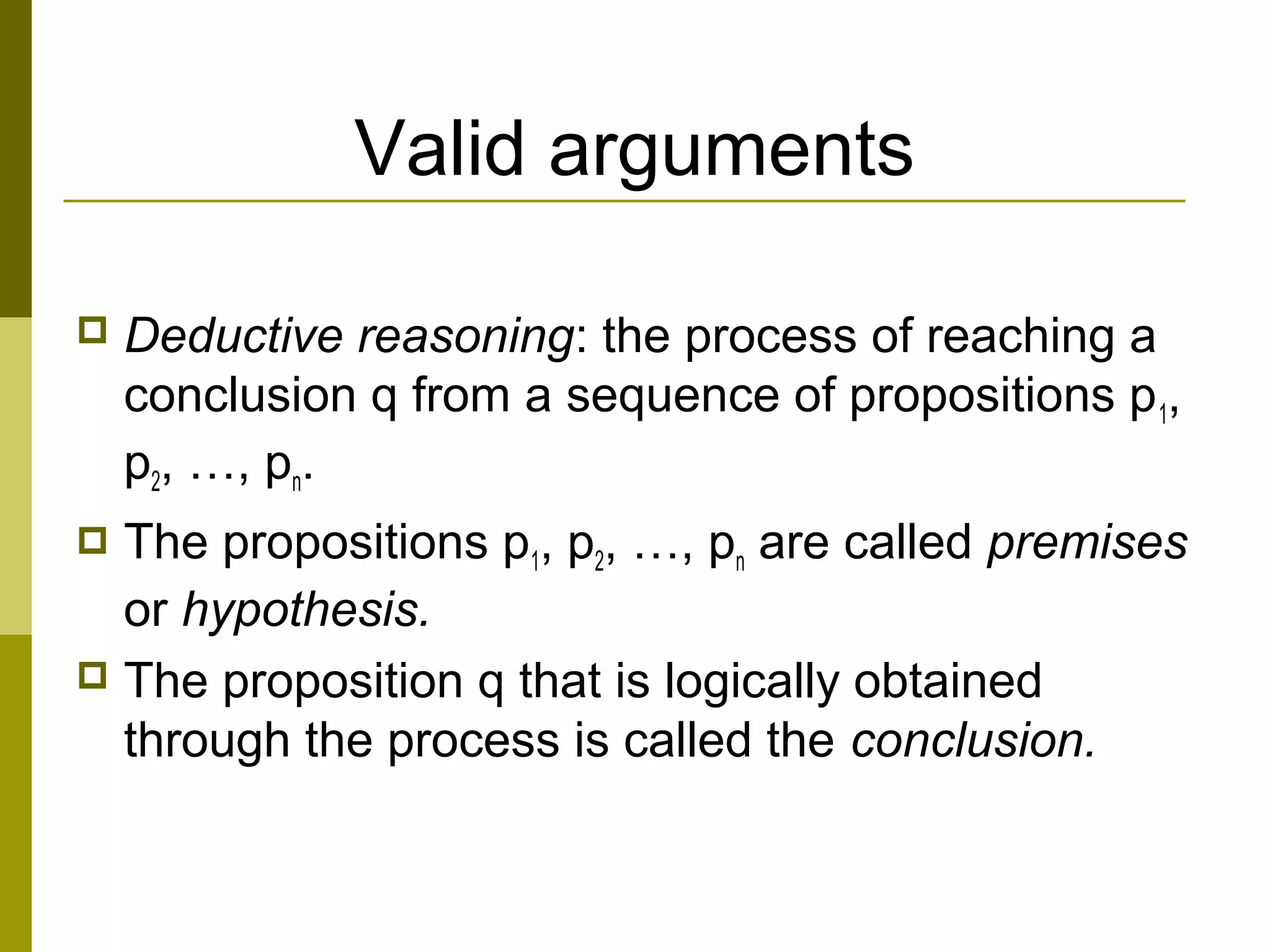 Valid arguments

Deductive reasoning: the process of reaching a conclusion q from a sequence of propositions $p_1$, $p_2$, …, $p_n$.

The propositions $p_1$, $p_2$, …, $p_n$ are called premises or hypothesis.

The proposition q that is logically obtained through the process is called the conclusion.